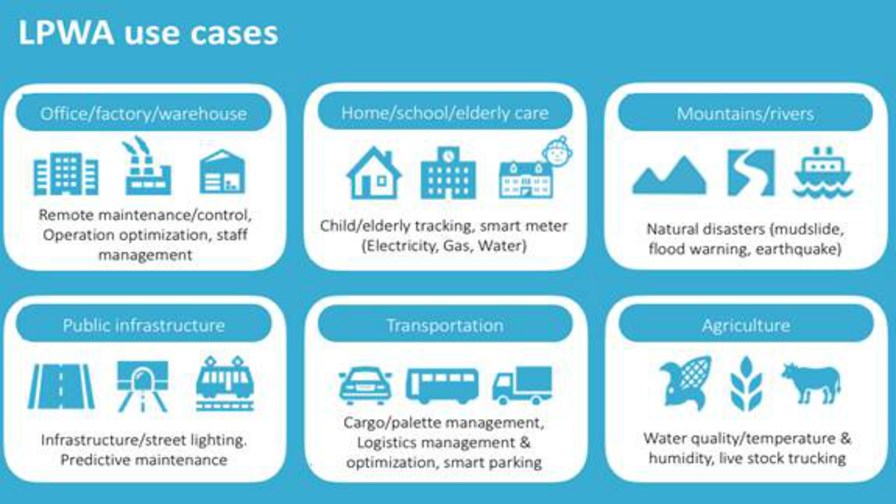 LPWA use cases

Office/factory/warehouse

Remote maintenance/control, Operation optimization, staff management

Home/school/elderly care

Child/elderly tracking, smart meter (Electricity, Gas, Water)

Mountains/rivers

Natural disasters (mudslide, flood warning, earthquake)

Public infrastructure

Infrastructure/street lighting. Predictive maintenance

Transportation

Cargo/palette management, Logistics management & optimization, smart parking

Agriculture

Water quality/temperature & humidity, live stock trucking